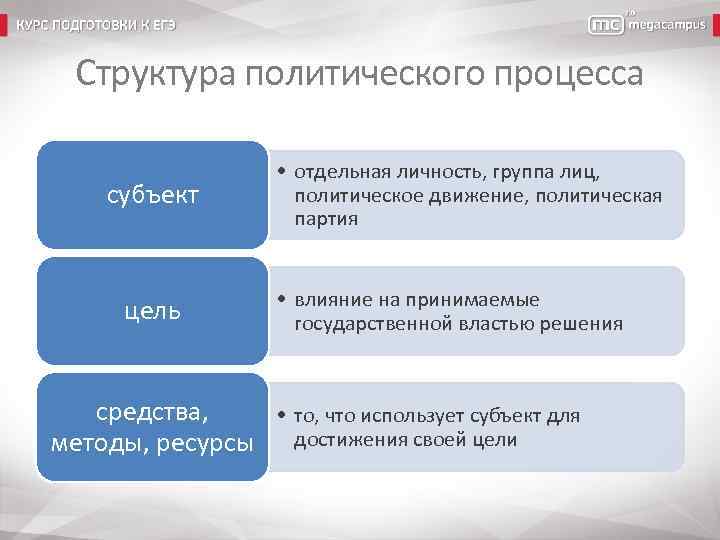 КУРС ПОДГОТОВКИ К ЕГЭ

mc megacampus

Структура политического процесса

субъект

• отдельная личность, группа лиц, политическое движение, политическая партия

цель

• влияние на принимаемые государственной властью решения

средства, методы, ресурсы

• то, что использует субъект для достижения своей цели